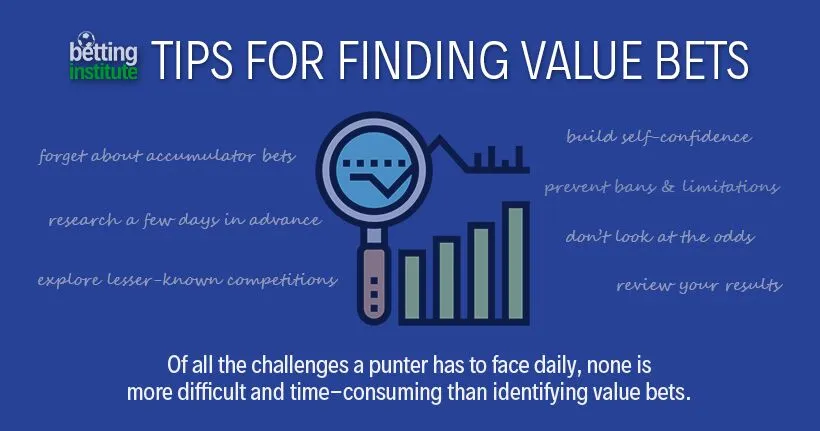 betting institute TIPS FOR FINDING VALUE BETS

forget about accumulator bets

research a few days in advance

explore lesser-known competitions

build self-confidence

prevent bans & limitations

don't look at the odds

review your results

Of all the challenges a punter has to face daily, none is more difficult and time-consuming than identifying value bets.